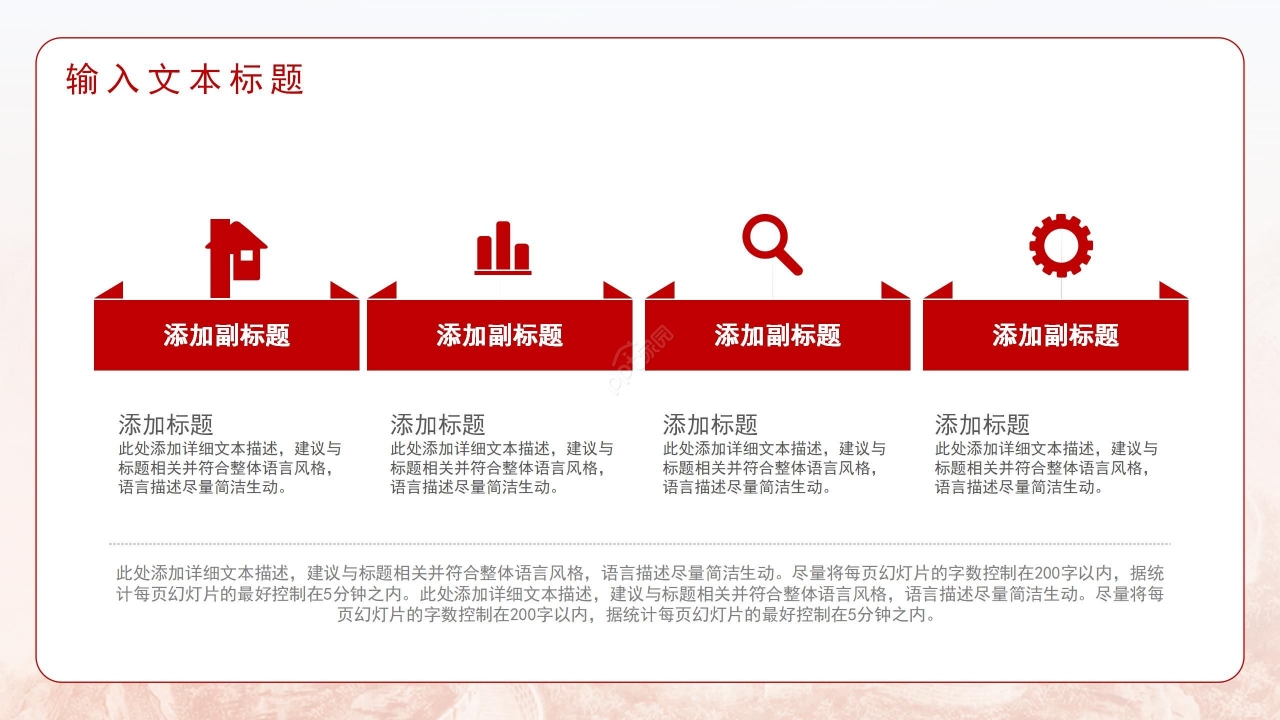 输入文本标题

添加副标题

添加副标题

添加副标题

添加副标题

添加标题
此处添加详细文本描述，建议与标题相关并符合整体语言风格，语言描述尽量简洁生动。

添加标题
此处添加详细文本描述，建议与标题相关并符合整体语言风格，语言描述尽量简洁生动。

添加标题
此处添加详细文本描述，建议与标题相关并符合整体语言风格，语言描述尽量简洁生动。

添加标题
此处添加详细文本描述，建议与标题相关并符合整体语言风格，语言描述尽量简洁生动。

此处添加详细文本描述，建议与标题相关并符合整体语言风格，语言描述尽量简洁生动。尽量将每页幻灯片的字数控制在200字以内，据统计每页幻灯片的最好控制在5分钟之内。此处添加详细文本描述，建议与标题相关并符合整体语言风格，语言描述尽量简洁生动。尽量将每页幻灯片的字数控制在200字以内，据统计每页幻灯片的最好控制在5分钟之内。